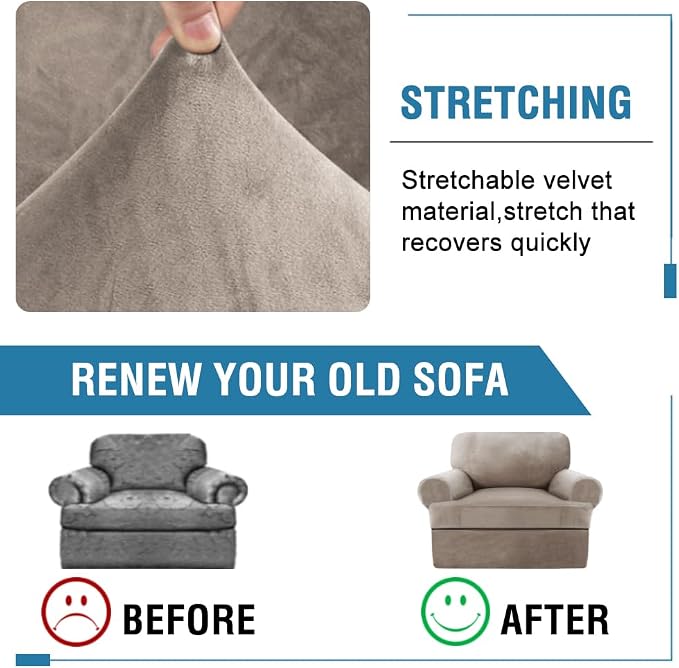 STRETCHING

Stretchable velvet material,stretch that recovers quickly

RENEW YOUR OLD SOFA

BEFORE

AFTER